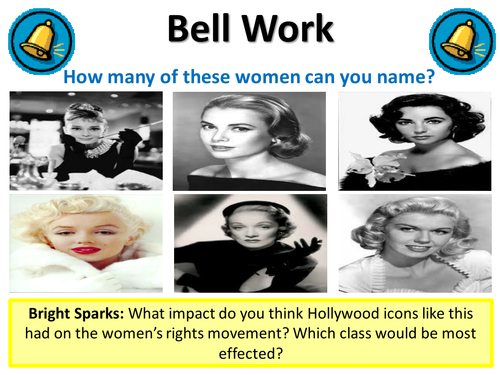 Bell Work

How many of these women can you name?

**Bright Sparks:** What impact do you think Hollywood icons like this had on the women's rights movement? Which class would be most effected?